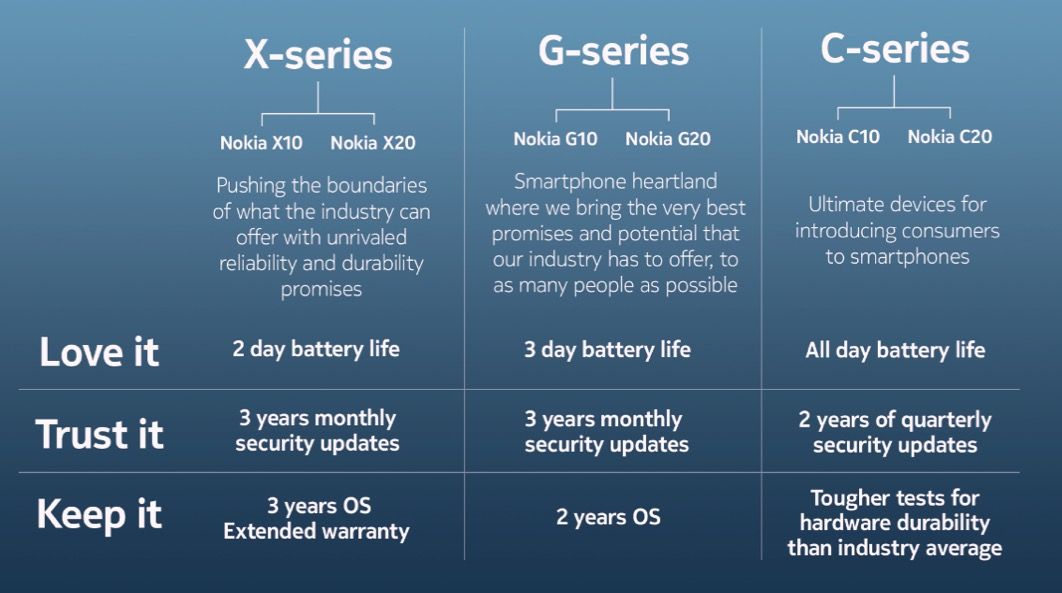 | | X-series | G-series | C-series |
|---|---|---|---|
| | Nokia X10 Nokia X20 | Nokia G10 Nokia G20 | Nokia C10 Nokia C20 |
| | Pushing the boundaries of what the industry can offer with unrivaled reliability and durability promises | Smartphone heartland where we bring the very best promises and potential that our industry has to offer, to as many people as possible | Ultimate devices for introducing consumers to smartphones |
| Love it | 2 day battery life | 3 day battery life | All day battery life |
| Trust it | 3 years monthly security updates | 3 years monthly security updates | 2 years of quarterly security updates |
| Keep it | 3 years OS Extended warranty | 2 years OS | Tougher tests for hardware durability than industry average |